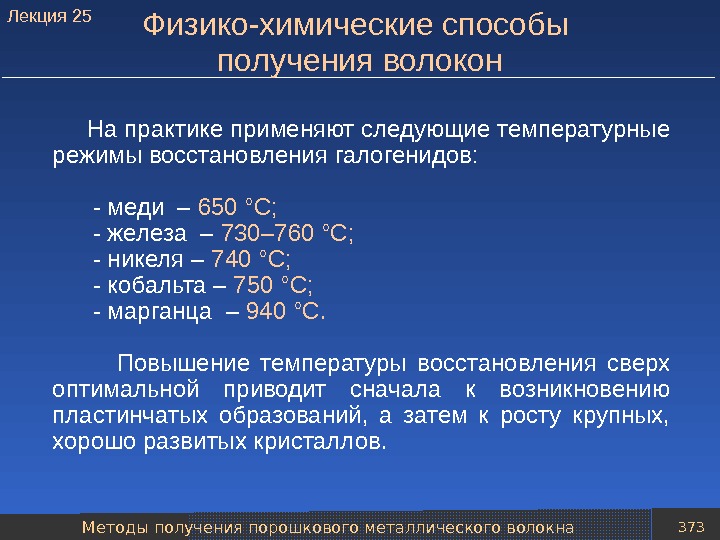 Лекция 25

Физико-химические способы получения волокон

На практике применяют следующие температурные режимы восстановления галогенидов:

- меди – 650 °С;
- железа – 730–760 °С;
- никеля – 740 °С;
- кобальта – 750 °С;
- марганца – 940 °С.

Повышение температуры восстановления сверх оптимальной приводит сначала к возникновению пластинчатых образований, а затем к росту крупных, хорошо развитых кристаллов.

Методы получения порошкового металлического волокна

373